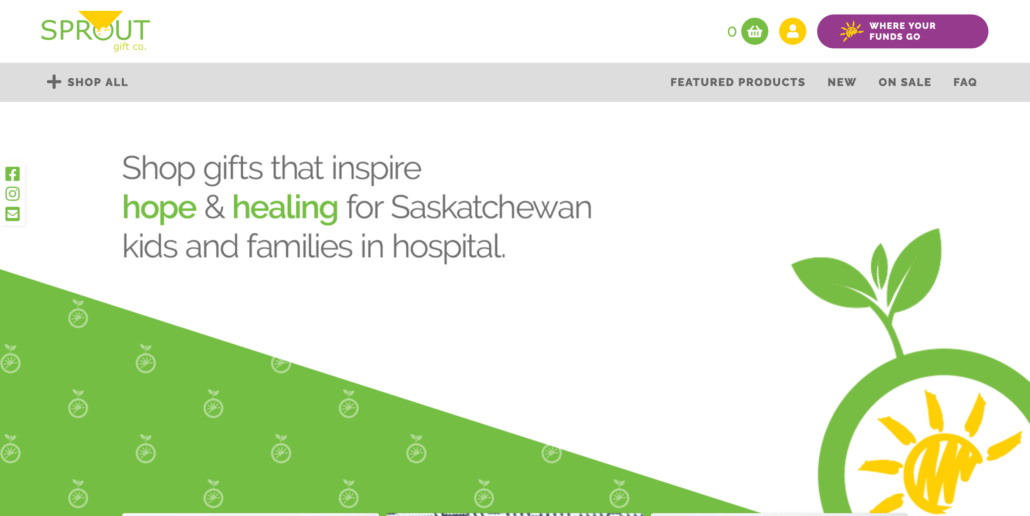 SPROUT
gift co.

0

WHERE YOUR FUNDS GO

SHOP ALL

FEATURED PRODUCTS NEW ON SALE FAQ

Shop gifts that inspire hope & healing for Saskatchewan kids and families in hospital.